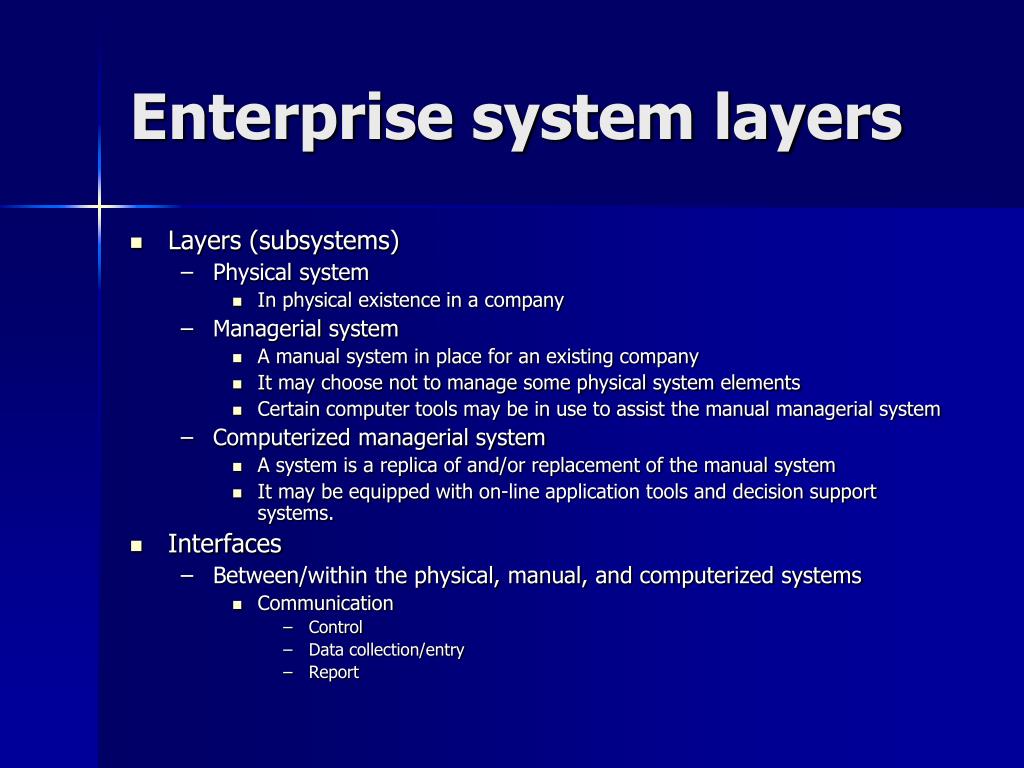 Enterprise system layers

- Layers (subsystems)
  - Physical system
    - In physical existence in a company
  - Managerial system
    - A manual system in place for an existing company
    - It may choose not to manage some physical system elements
    - Certain computer tools may be in use to assist the manual managerial system
  - Computerized managerial system
    - A system is a replica of and/or replacement of the manual system
    - It may be equipped with on-line application tools and decision support systems.
- Interfaces
  - Between/within the physical, manual, and computerized systems
    - Communication
      - Control
      - Data collection/entry
      - Report